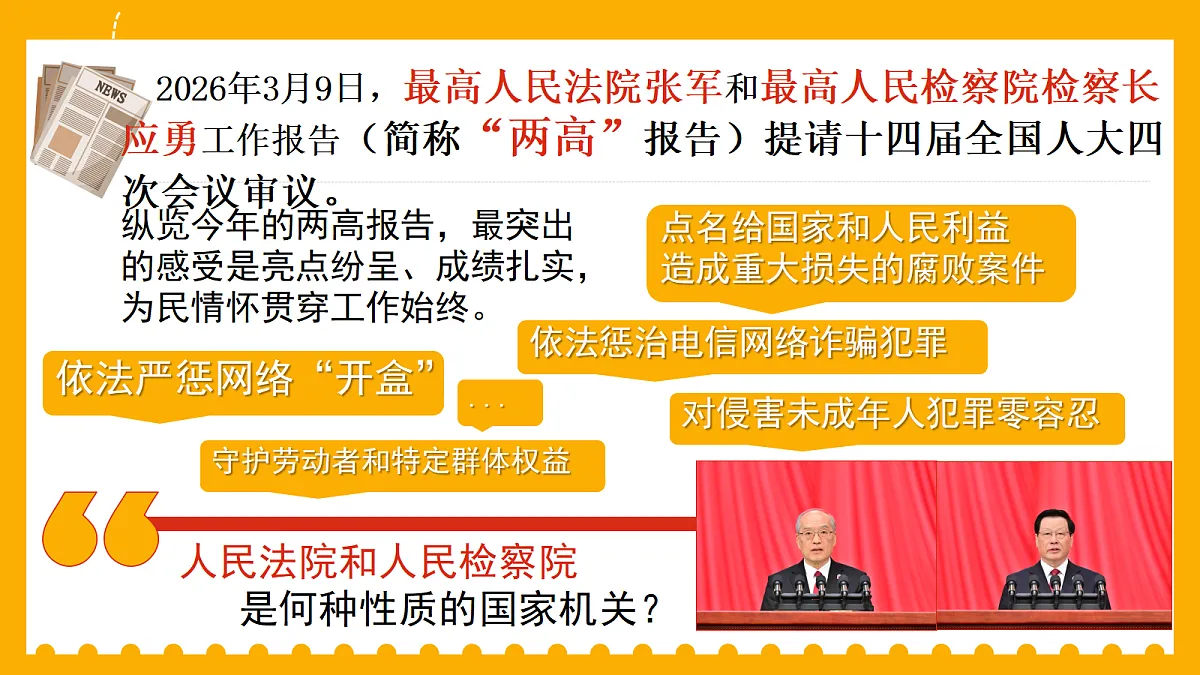 NEWS

2026年3月9日，最高人民法院张军和最高人民检察院检察长应勇工作报告（简称“两高”报告）提请十四届全国人大四次会议审议。

纵览今年的两高报告，最突出的感受是亮点纷呈、成绩扎实，为民情怀贯穿工作始终。

点名给国家和人民利益造成重大损失的腐败案件

依法惩治电信网络诈骗犯罪

依法严惩网络“开盒”

...

对侵害未成年人犯罪零容忍

守护劳动者和特定群体权益

人民法院和人民检察院是何种性质的国家机关？